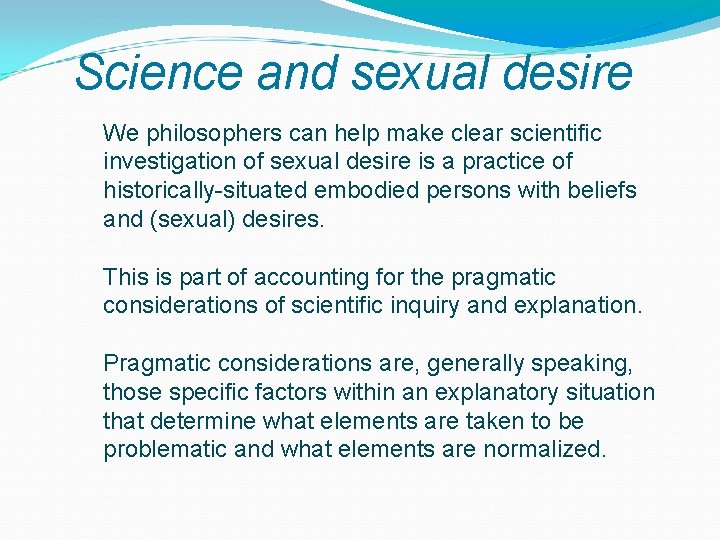 Science and sexual desire

We philosophers can help make clear scientific investigation of sexual desire is a practice of historically-situated embodied persons with beliefs and (sexual) desires.

This is part of accounting for the pragmatic considerations of scientific inquiry and explanation.

Pragmatic considerations are, generally speaking, those specific factors within an explanatory situation that determine what elements are taken to be problematic and what elements are normalized.